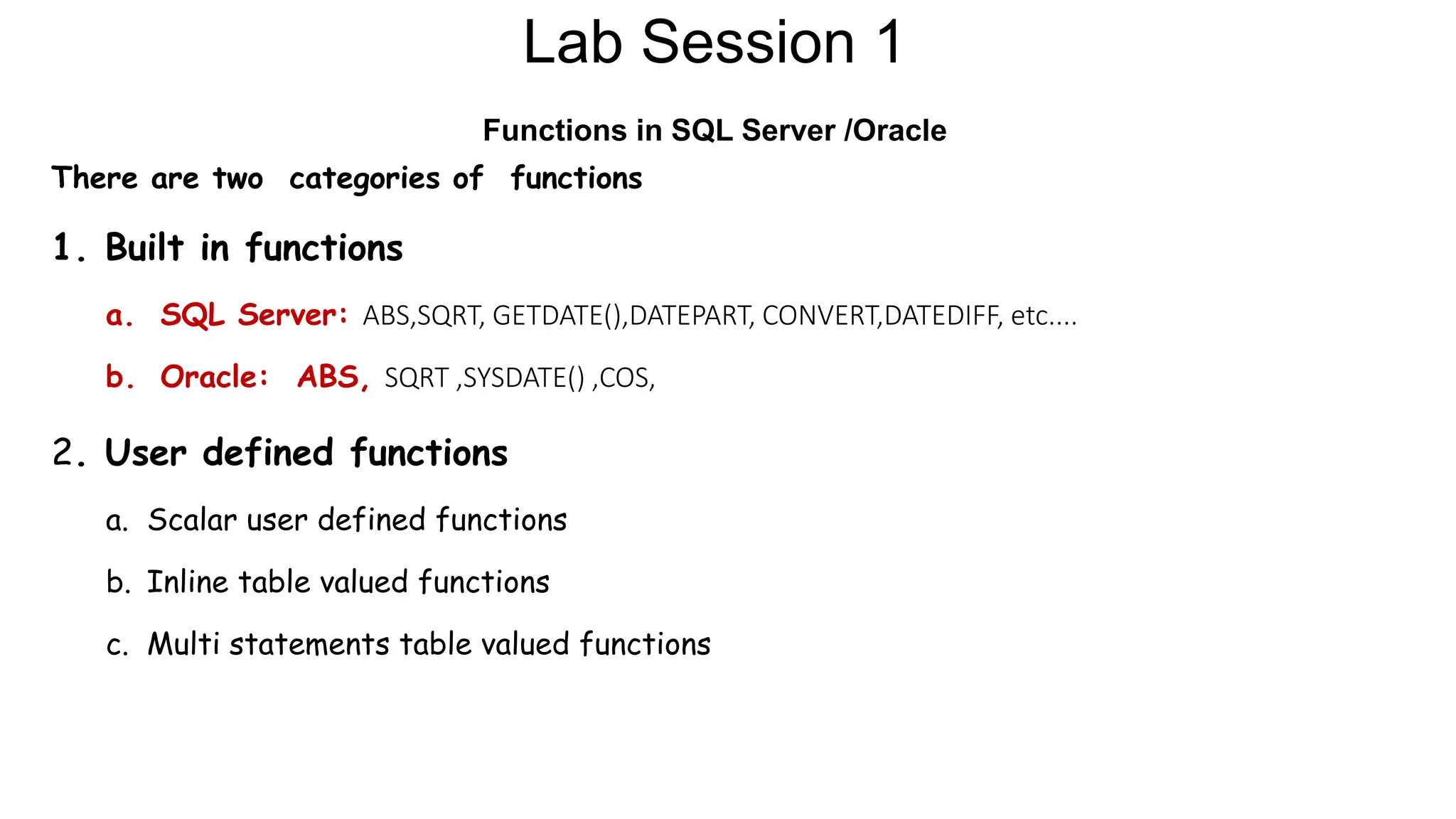 Lab Session 1

Functions in SQL Server /Oracle

There are two categories of functions

1. Built in functions

a. SQL Server: ABS,SQRT, GETDATE(),DATEPART, CONVERT,DATEDIFF, etc....

b. Oracle: ABS, SQRT ,SYSDATE() ,COS,

2. User defined functions

a. Scalar user defined functions

b. Inline table valued functions

c. Multi statements table valued functions